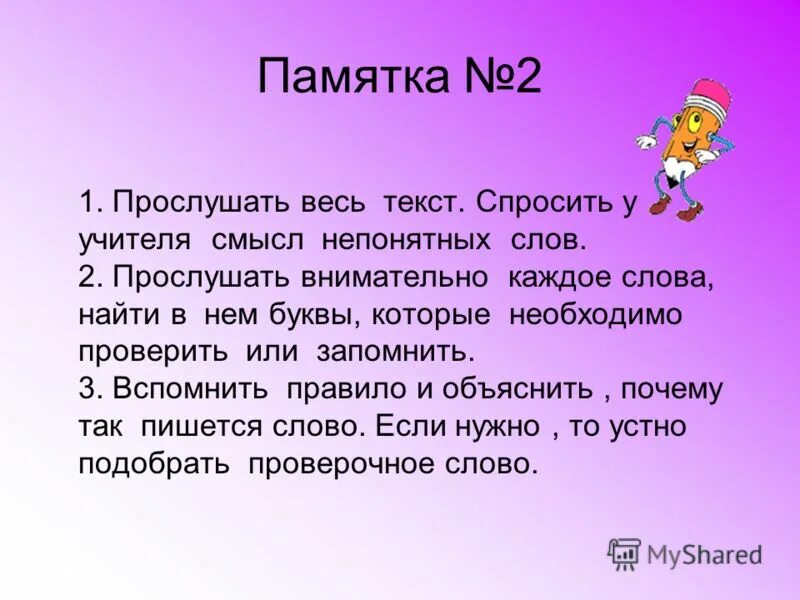 Памятка №2

1. Прослушать весь текст. Спросить у учителя смысл непонятных слов.
2. Прослушать внимательно каждое слова, найти в нем буквы, которые необходимо проверить или запомнить.
3. Вспомнить правило и объяснить , почему так пишется слово. Если нужно , то устно подобрать проверочное слово.

MyShared